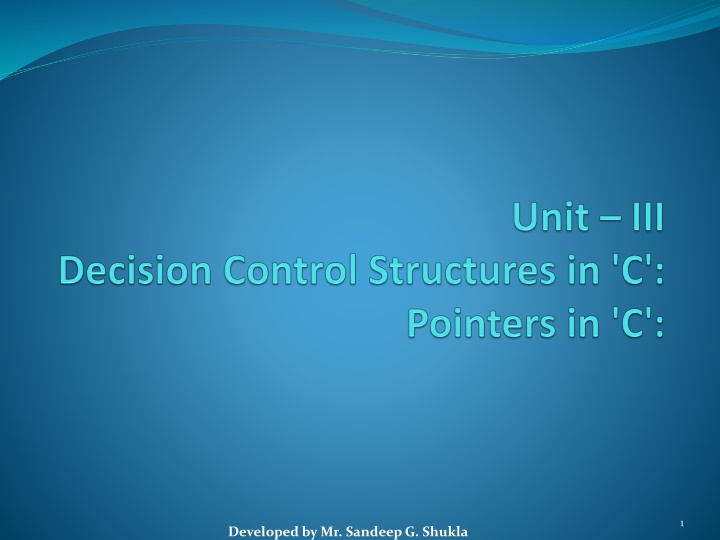 Unit – III
Decision Control Structures in 'C':
Pointers in 'C':

Developed by Mr. Sandeep G. Shukla

1